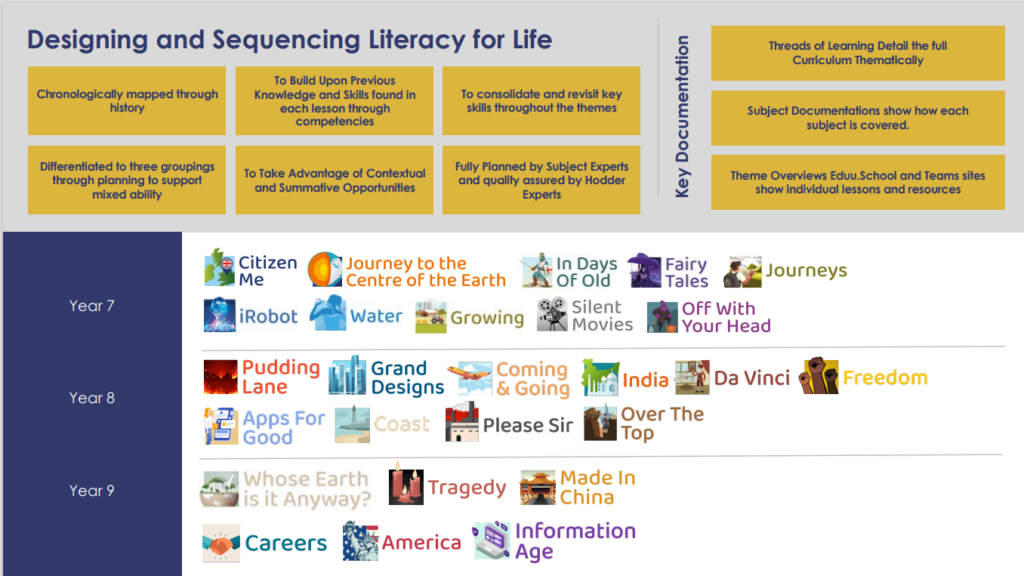 Designing and Sequencing Literacy for Life

Chronologically mapped through history

To Build Upon Previous Knowledge and Skills found in each lesson through competencies

To consolidate and revisit key skills throughout the themes

Differentiated to three groupings through planning to support mixed ability

To Take Advantage of Contextual and Summative Opportunities

Fully Planned by Subject Experts and quality assured by Hodder Experts

Key Documentation

Threads of Learning Detail the full Curriculum Thematically

Subject Documentations show how each subject is covered.

Theme Overviews Eduu.School and Teams sites show individual lessons and resources

Year 7

Citizen Me
Journey to the Centre of the Earth
In Days Of Old
Fairy Tales
Journeys
iRobot
Water
Growing
Silent Movies
Off With Your Head

Year 8

Pudding Lane
Grand Designs
Coming & Going
India
Da Vinci
Freedom
Apps For Good
Coast
Please Sir
Over The Top

Year 9

Whose Earth is it Anyway?
Tragedy
Made In China
Careers
America
Information Age